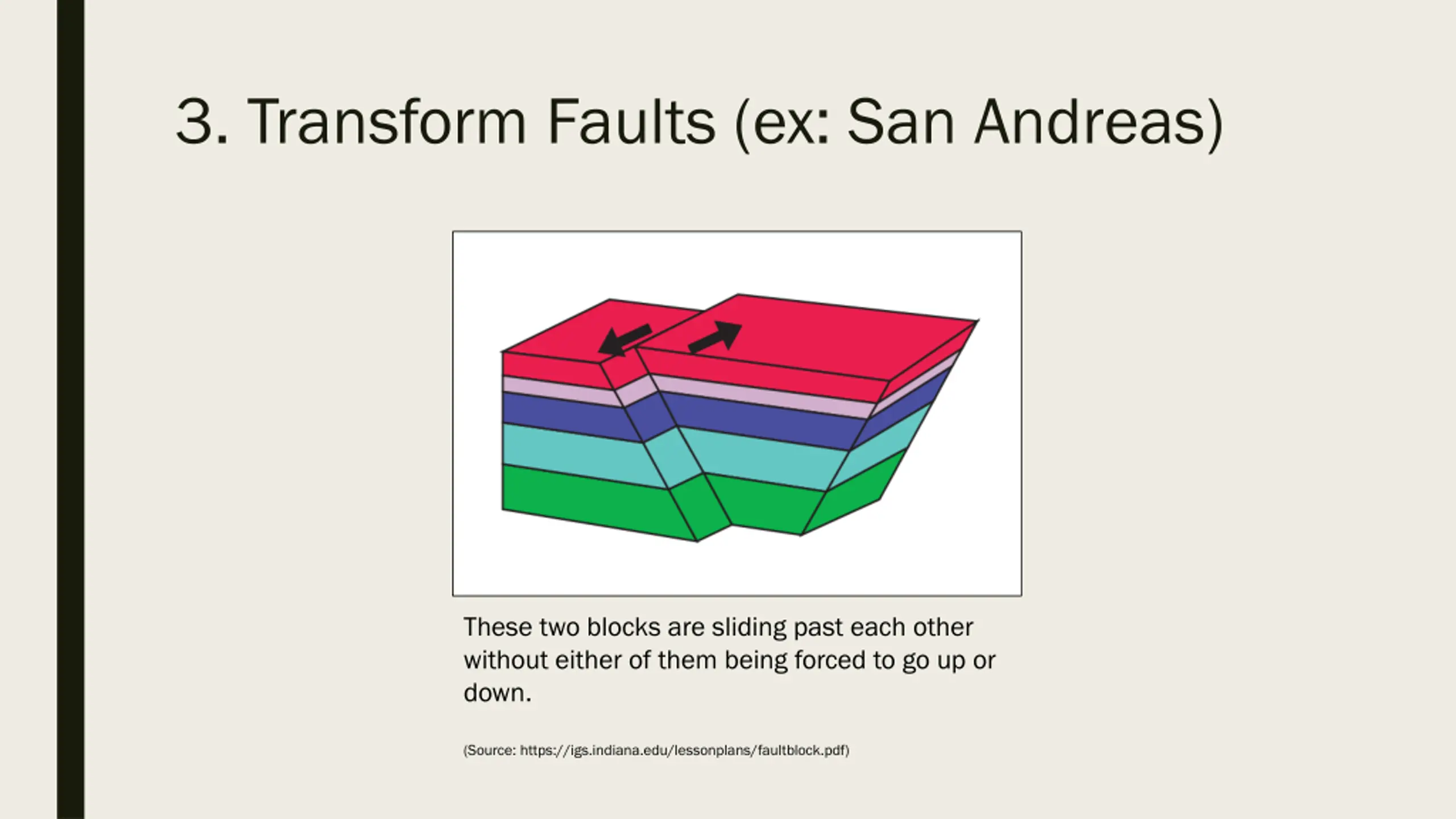 3. Transform Faults (ex: San Andreas)

These two blocks are sliding past each other without either of them being forced to go up or down.

(Source: https://igs.indiana.edu/lessonplans/faultblock.pdf)